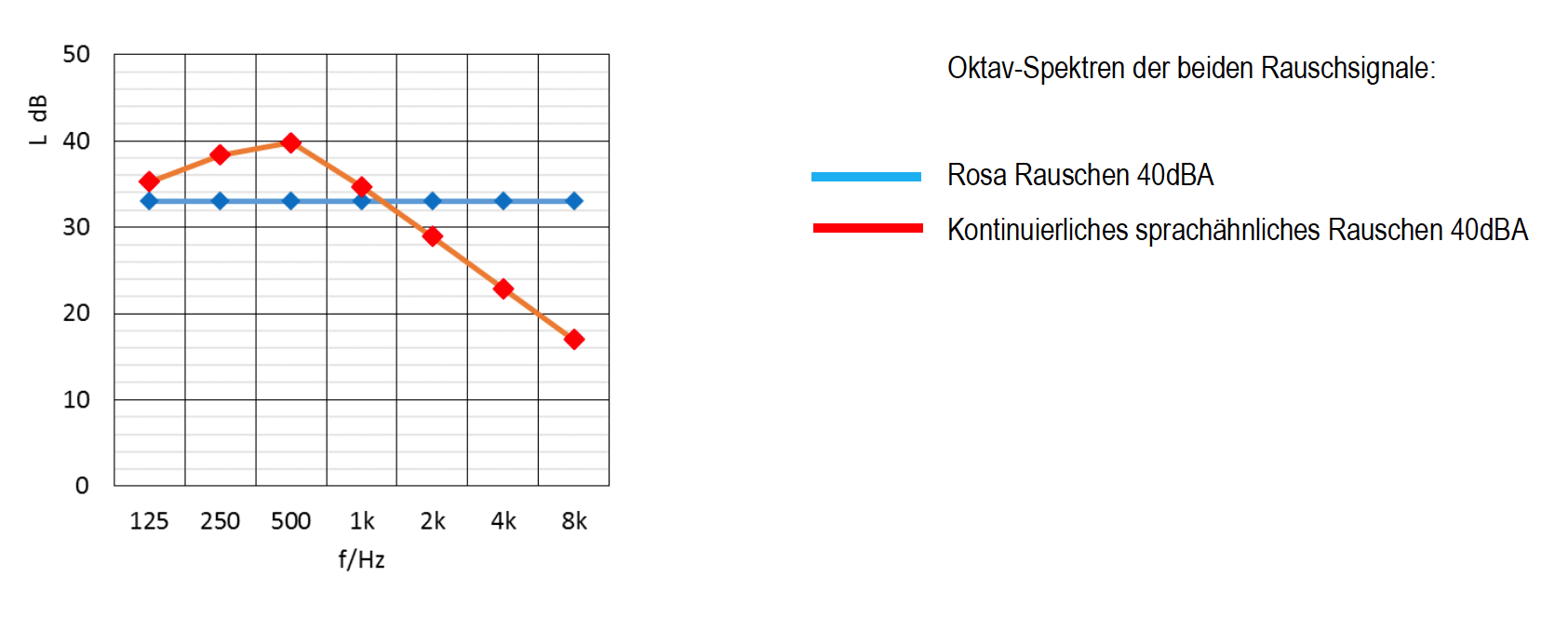 L dB

50
40
30
20
10
0

125 250 500 1k 2k 4k 8k

f/Hz

Oktav-Spektren der beiden Rauschsignale:

Rosa Rauschen 40dBA

Kontinuierliches sprachähnliches Rauschen 40dBA